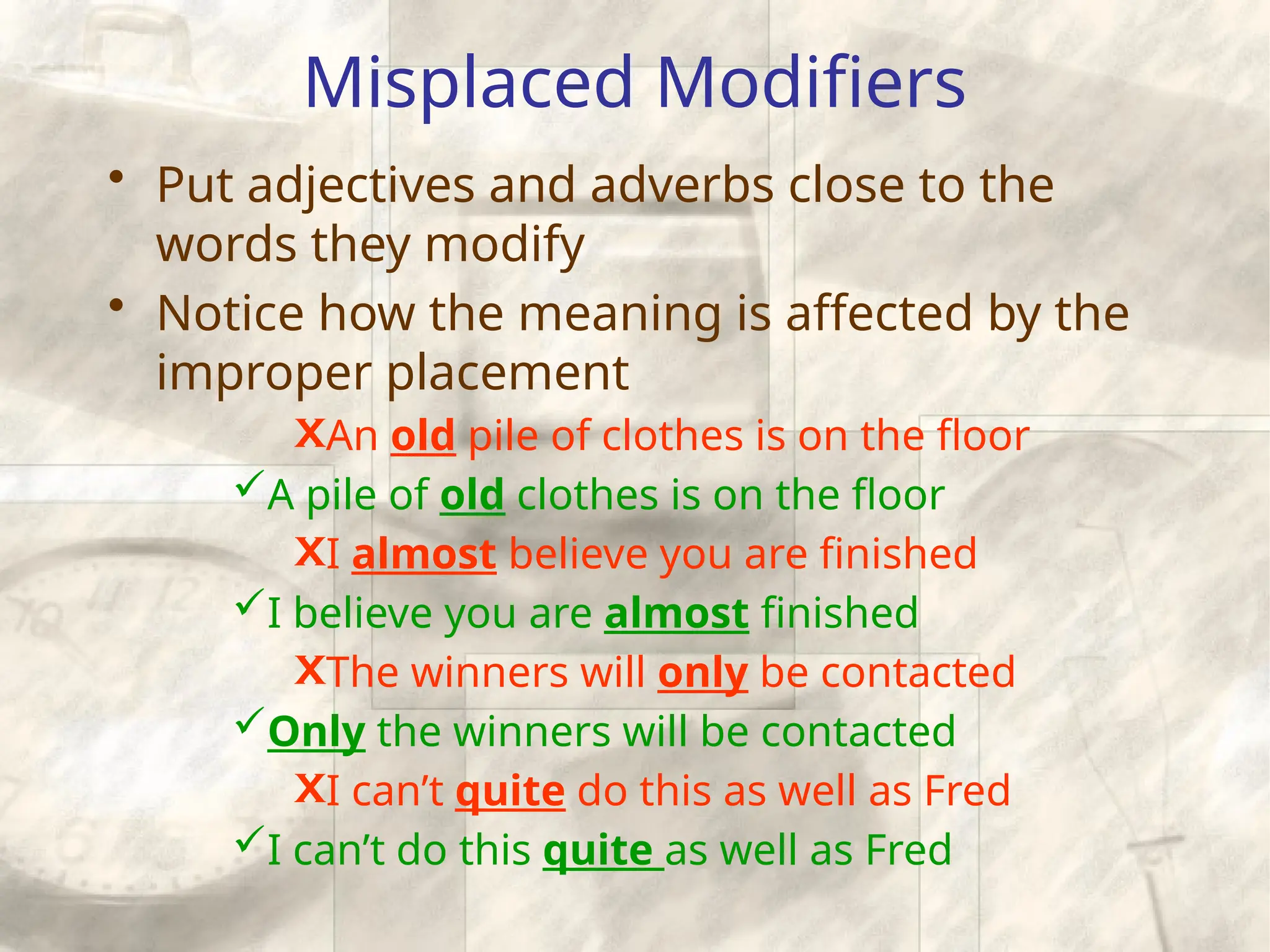 Misplaced Modifiers

• Put adjectives and adverbs close to the words they modify
• Notice how the meaning is affected by the improper placement

XAn old pile of clothes is on the floor
✓A pile of old clothes is on the floor
XI almost believe you are finished
✓I believe you are almost finished
XThe winners will only be contacted
✓Only the winners will be contacted
XI can't quite do this as well as Fred
✓I can't do this quite as well as Fred